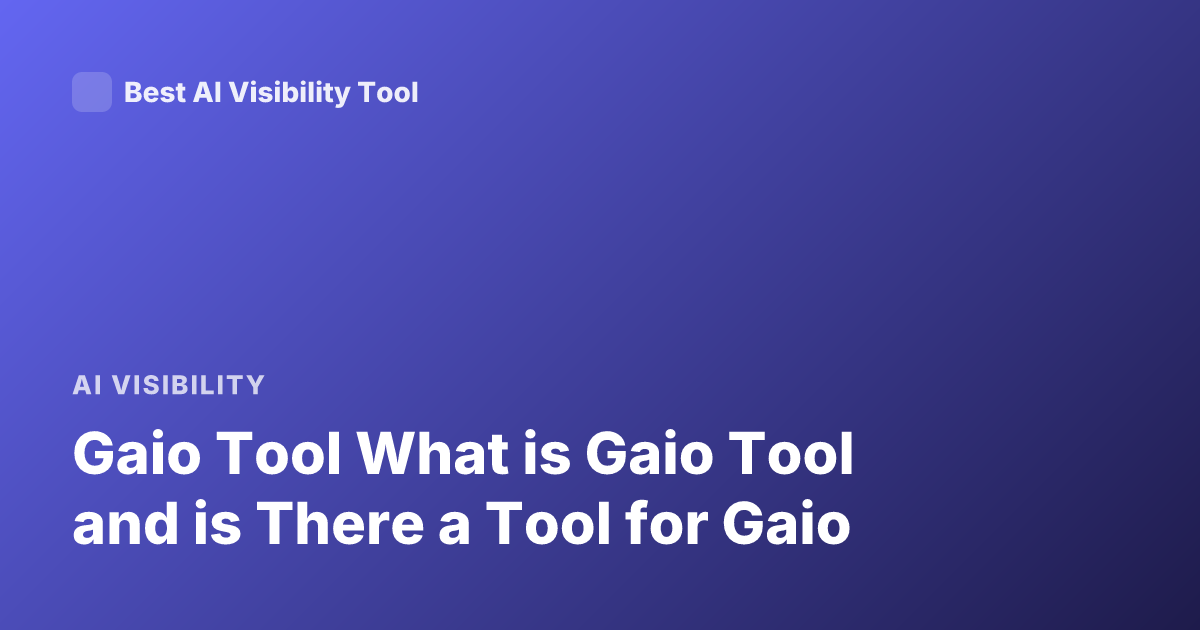 Best AI Visibility Tool

AI VISIBILITY

Gaio Tool What is Gaio Tool and is There a Tool for Gaio